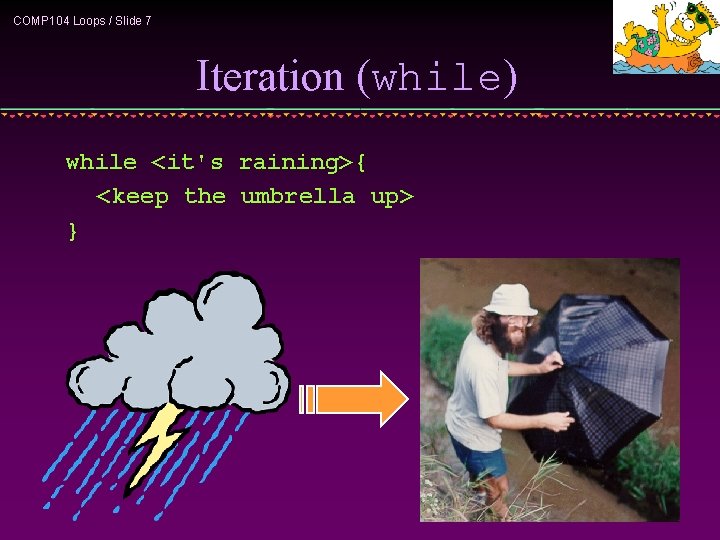 COMP104 Loops / Slide 7

Iteration (while)

while <it's raining>{
<keep the umbrella up>
}